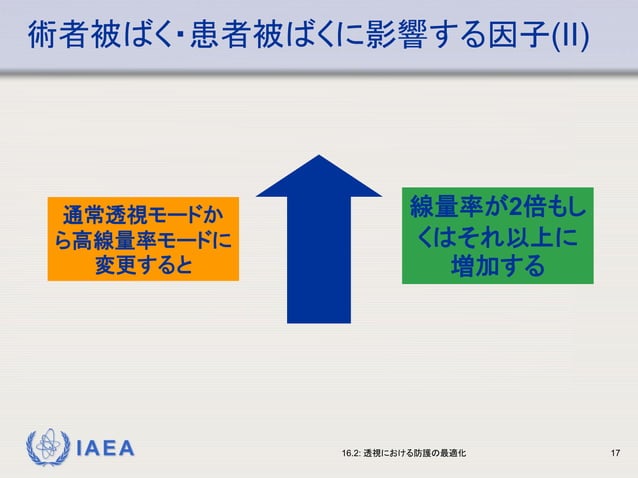 術者被ばく・患者被ばくに影響する因子(II)

通常透視モードから高線量率モードに変更すると

線量率が2倍もしくはそれ以上に増加する

IAEA

16.2: 透視における防護の最適化

17